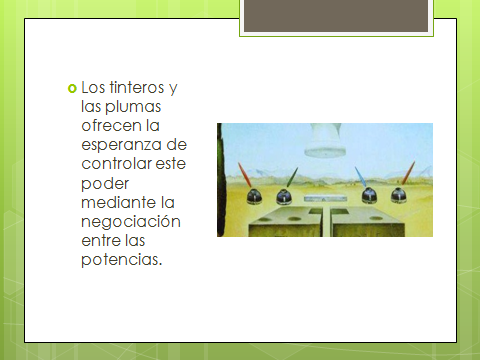 Los tinteros y las plumas ofrecen la esperanza de controlar este poder mediante la negociación entre las potencias.